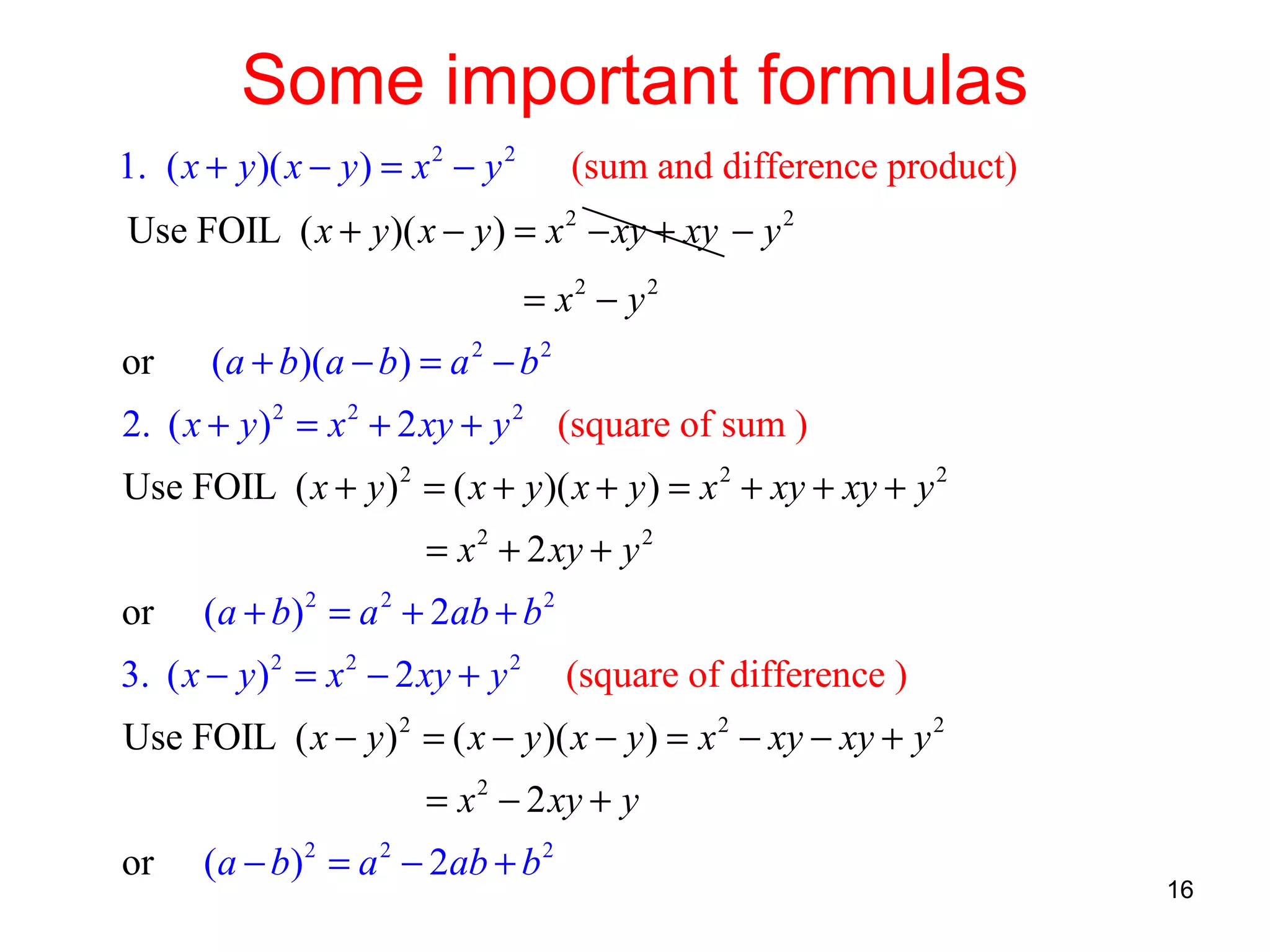 Some important formulas

1. $(x+y)(x-y)=x^2-y^2$ (sum and difference product)

Use FOIL $(x+y)(x-y)=x^2-xy+xy-y^2$

$=x^2-y^2$

or $(a+b)(a-b)=a^2-b^2$

2. $(x+y)^2=x^2+2xy+y^2$ (square of sum )

Use FOIL $(x+y)^2=(x+y)(x+y)=x^2+xy+xy+y^2$

$=x^2+2xy+y^2$

or $(a+b)^2=a^2+2ab+b^2$

3. $(x-y)^2=x^2-2xy+y^2$ (square of difference )

Use FOIL $(x-y)^2=(x-y)(x-y)=x^2-xy-xy+y^2$

$=x^2-2xy+y$

or $(a-b)^2=a^2-2ab+b^2$

16